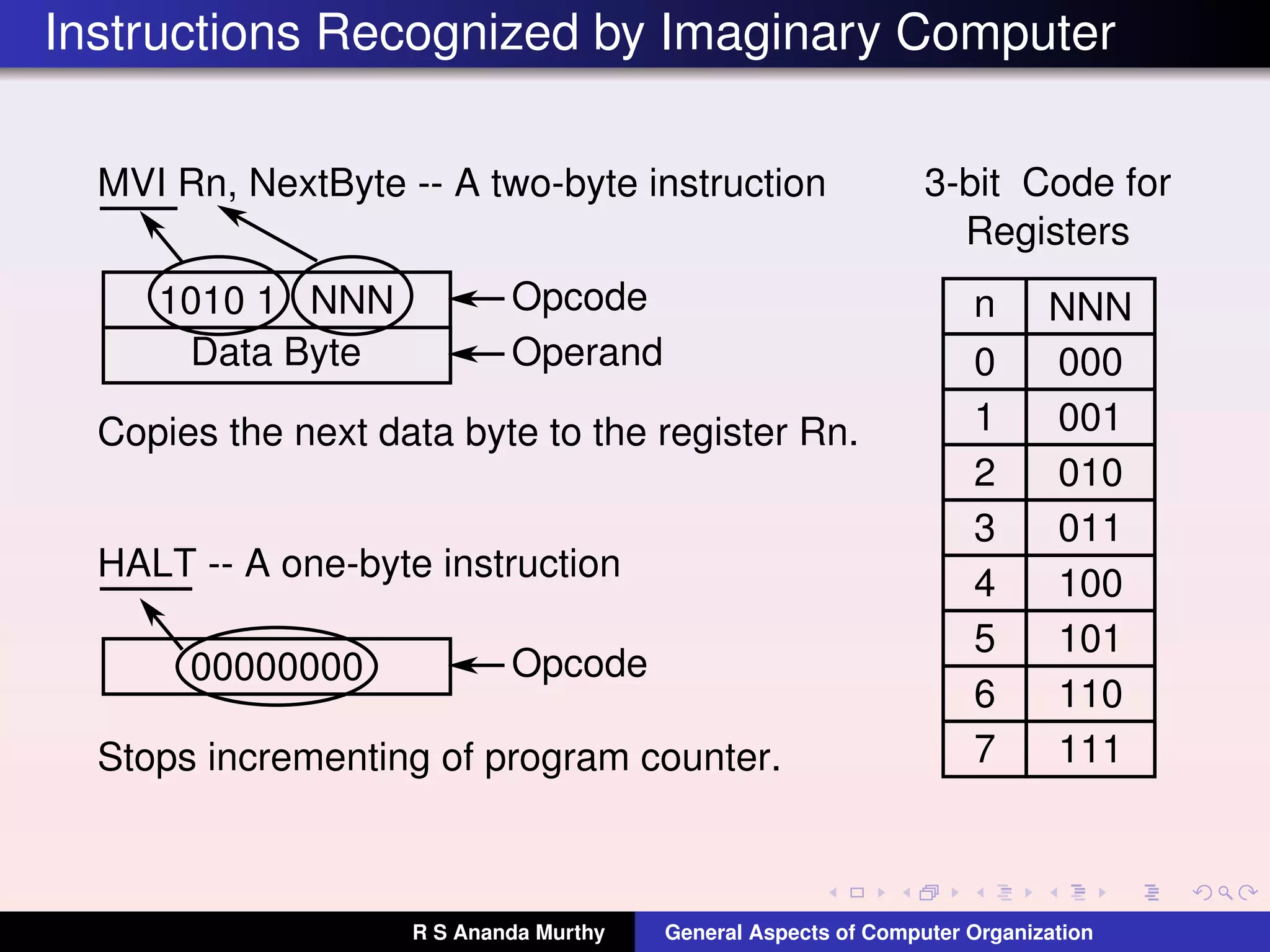 Instructions Recognized by Imaginary Computer

MVI Rn, NextByte -- A two-byte instruction

1010 1 NNN ← Opcode
Data Byte ← Operand

Copies the next data byte to the register Rn.

HALT -- A one-byte instruction

00000000 ← Opcode

Stops incrementing of program counter.

3-bit Code for Registers

| n | NNN |
|---|---|
| 0 | 000 |
| 1 | 001 |
| 2 | 010 |
| 3 | 011 |
| 4 | 100 |
| 5 | 101 |
| 6 | 110 |
| 7 | 111 |

R S Ananda Murthy General Aspects of Computer Organization